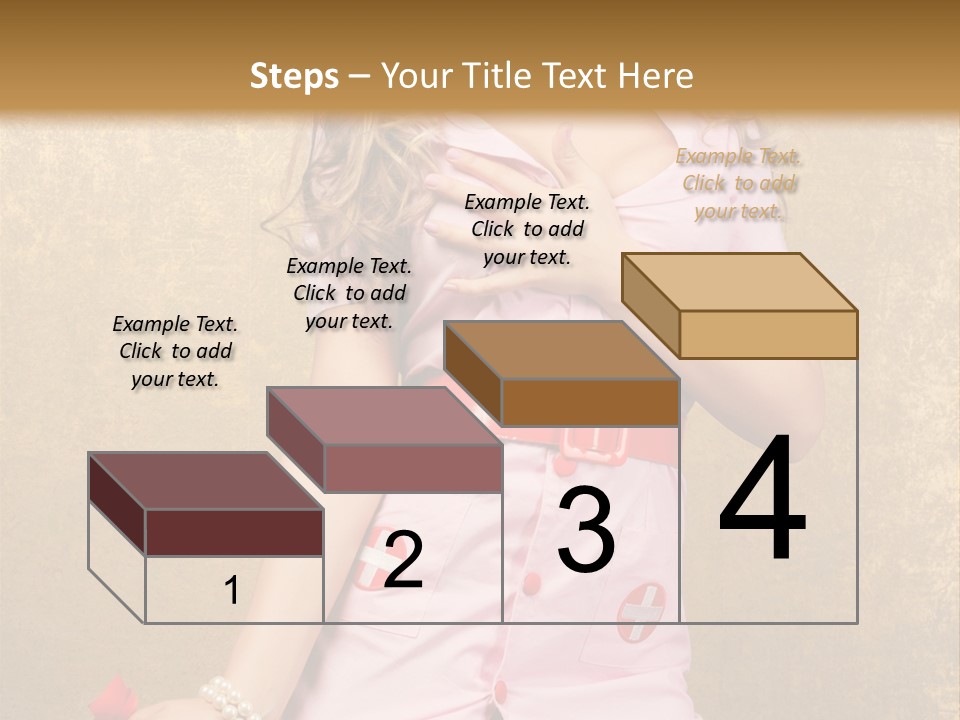 Steps – Your Title Text Here

Example Text. Click to add your text.

Example Text. Click to add your text.

Example Text. Click to add your text.

Example Text. Click to add your text.

1

2

3

4